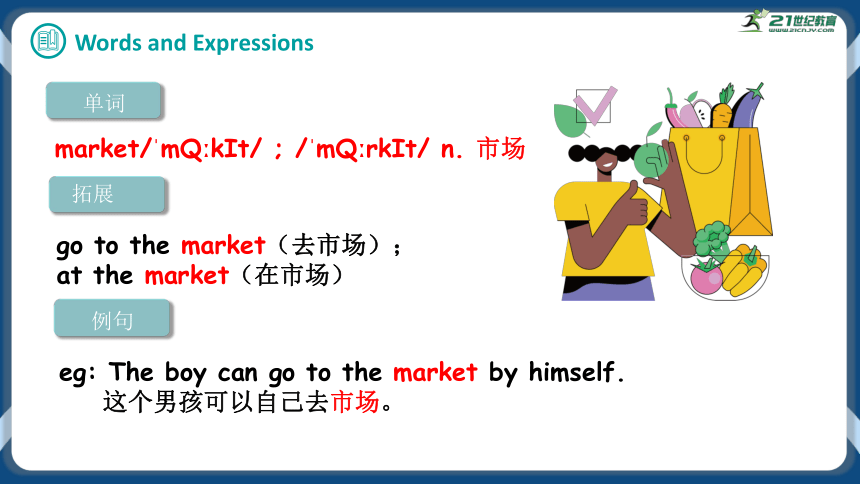 Words and Expressions

21世纪教育
www.21cnjy.com

单词

market/ˈmQːkIt/ ; /ˈmQːrkIt/ n. 市场

拓展

go to the market（去市场）；
at the market（在市场）

例句

eg: The boy can go to the market by himself.
这个男孩可以自己去市场。